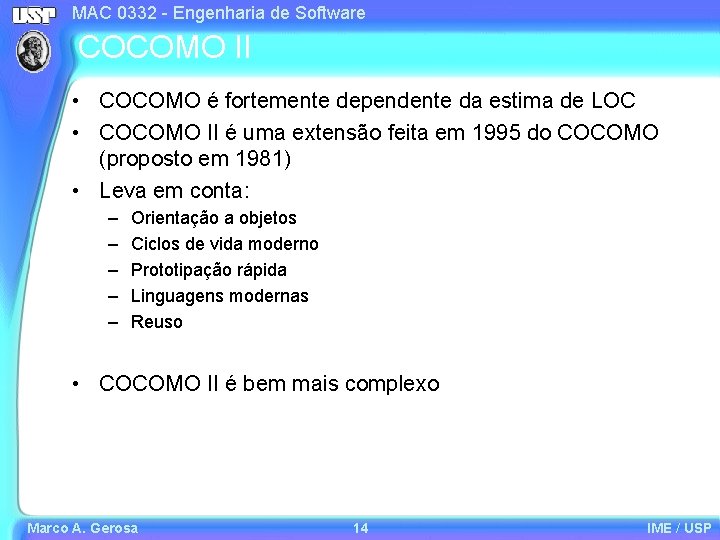 USP

MAC 0332 - Engenharia de Software

COCOMO II

• COCOMO é fortemente dependente da estima de LOC
• COCOMO II é uma extensão feita em 1995 do COCOMO (proposto em 1981)
• Leva em conta:
 – Orientação a objetos
 – Ciclos de vida moderno
 – Prototipação rápida
 – Linguagens modernas
 – Reuso

• COCOMO II é bem mais complexo

Marco A. Gerosa 14 IME / USP